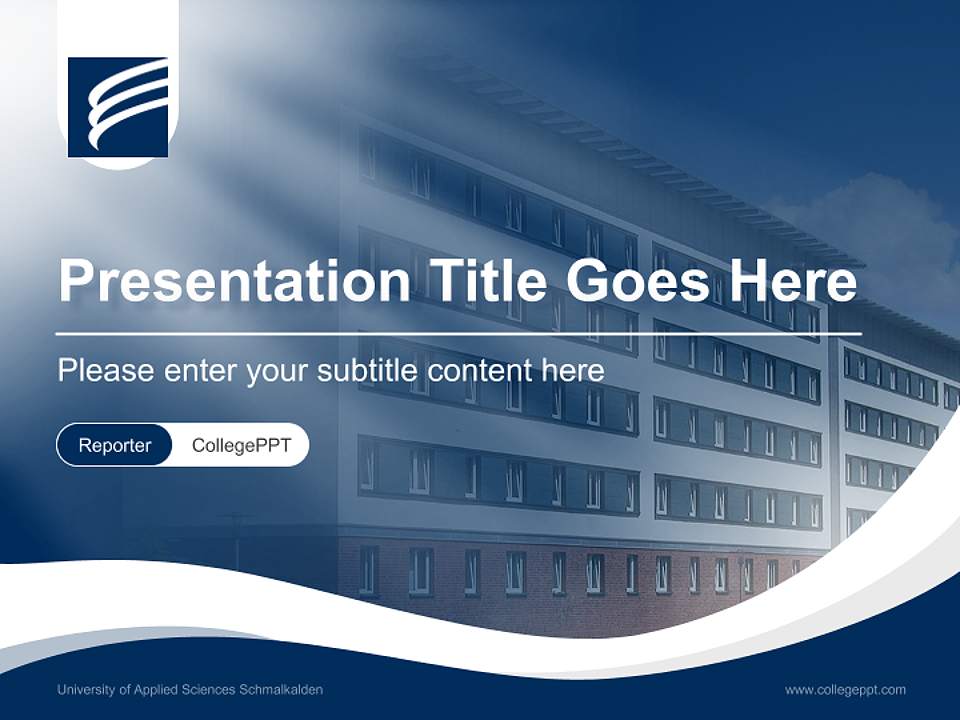 Presentation Title Goes Here

Please enter your subtitle content here

Reporter CollegePPT

University of Applied Sciences Schmalkalden

www.collegeppt.com